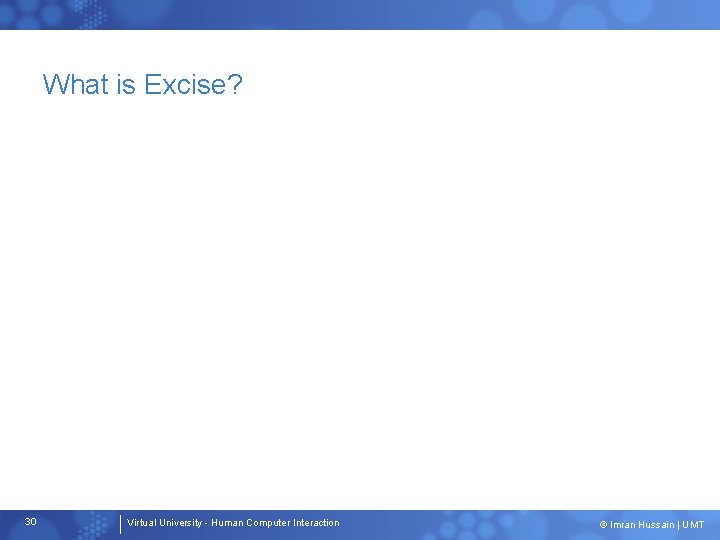 What is Excise?

30

Virtual University - Human Computer Interaction

© Imran Hussain | UMT